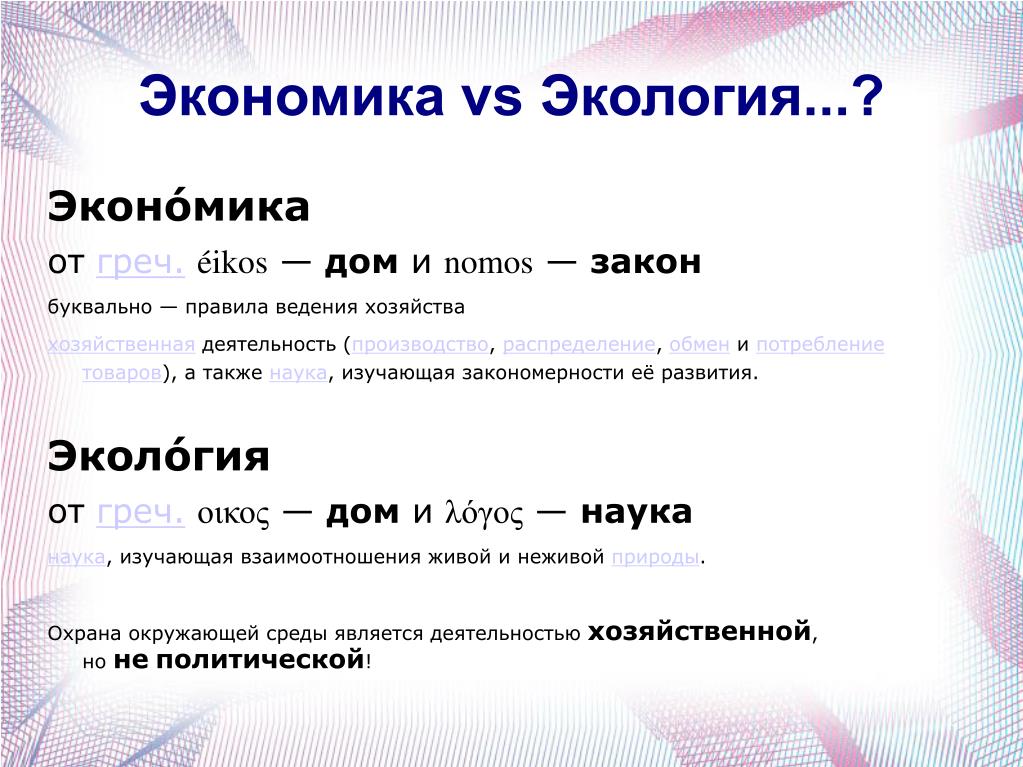 Экономика vs Экология...?

Эконо́мика

от греч. éikos — дом и nomos — закон

буквально — правила ведения хозяйства

хозяйственная деятельность (производство, распределение, обмен и потребление товаров), а также наука, изучающая закономерности её развития.

Эколо́гия

от греч. οικος — дом и λόγος — наука

наука, изучающая взаимоотношения живой и неживой природы.

Охрана окружающей среды является деятельностью хозяйственной, но не политической!